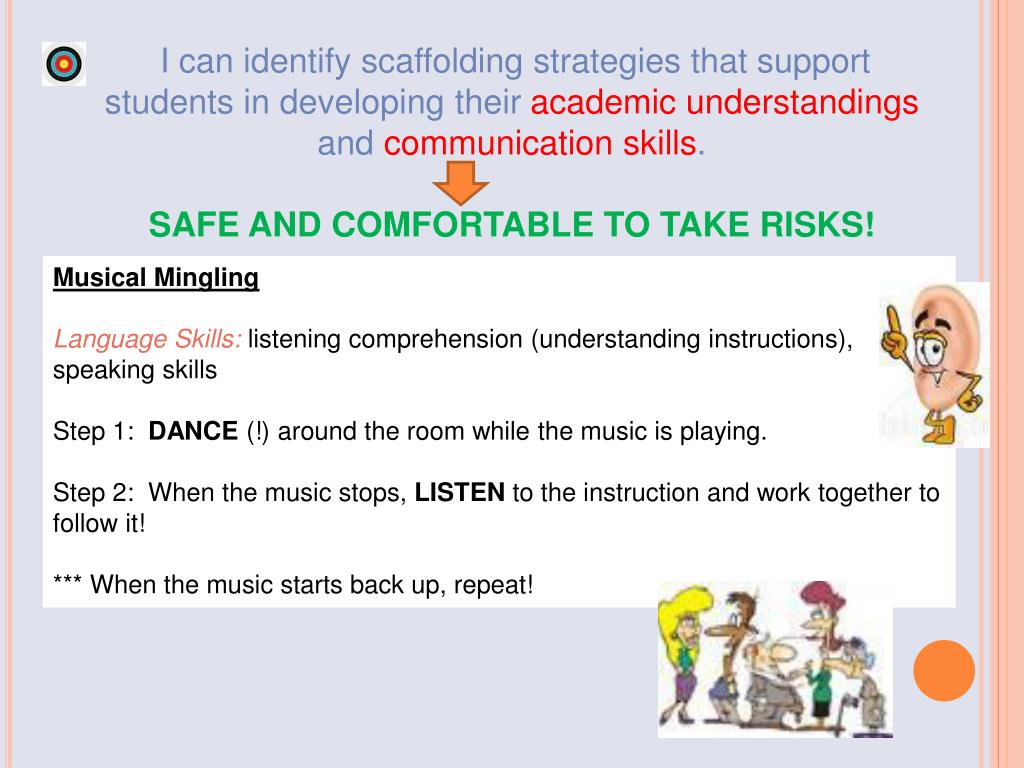 I can identify scaffolding strategies that support students in developing their academic understandings and communication skills.

SAFE AND COMFORTABLE TO TAKE RISKS!

Musical Mingling

Language Skills: listening comprehension (understanding instructions), speaking skills

Step 1: DANCE (!) around the room while the music is playing.

Step 2: When the music stops, LISTEN to the instruction and work together to follow it!

*** When the music starts back up, repeat!